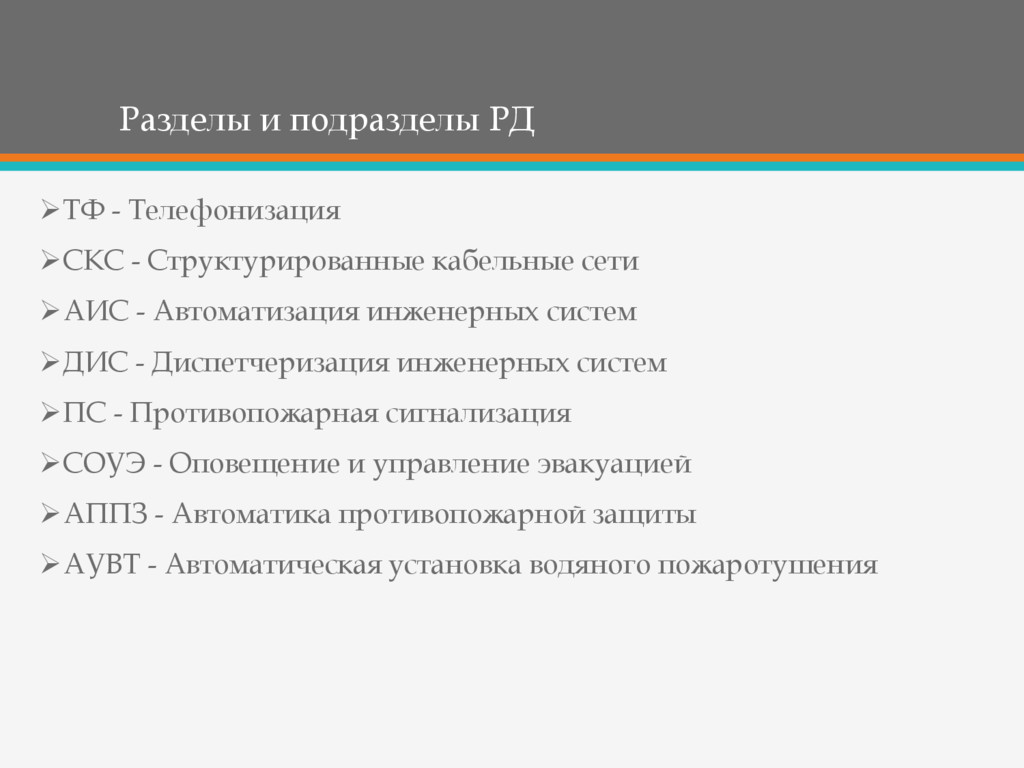 Разделы и подразделы РД

➢ТФ - Телефонизация

➢СКС - Структурированные кабельные сети

➢АИС - Автоматизация инженерных систем

➢ДИС - Диспетчеризация инженерных систем

➢ПС - Противопожарная сигнализация

➢СОУЭ - Оповещение и управление эвакуацией

➢АППЗ - Автоматика противопожарной защиты

➢АУВТ - Автоматическая установка водяного пожаротушения